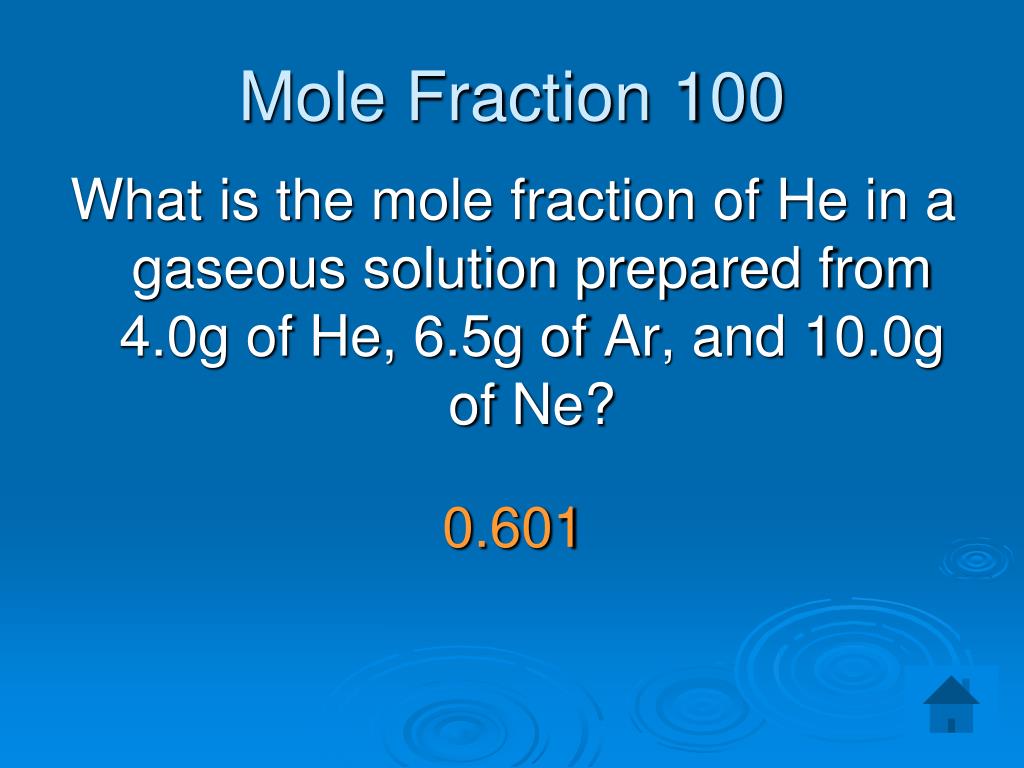 Mole Fraction 100

What is the mole fraction of He in a gaseous solution prepared from 4.0g of He, 6.5g of Ar, and 10.0g of Ne?

0.601